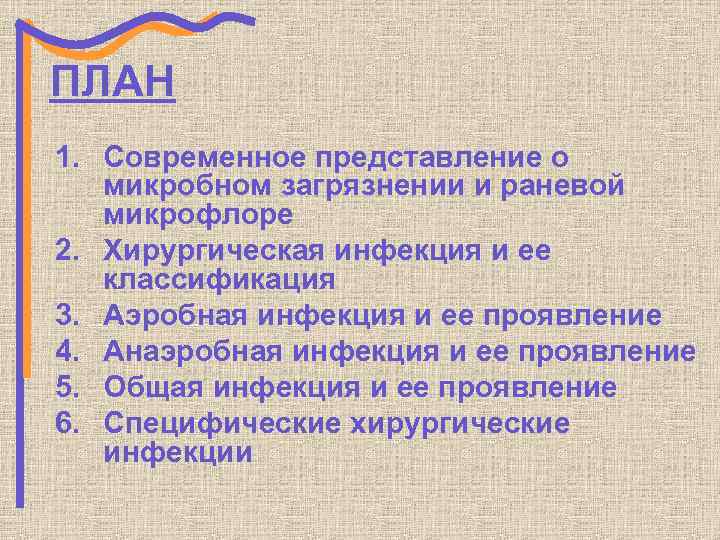 ПЛАН

1. Современное представление о микробном загрязнении и раневой микрофлоре
2. Хирургическая инфекция и ее классификация
3. Аэробная инфекция и ее проявление
4. Анаэробная инфекция и ее проявление
5. Общая инфекция и ее проявление
6. Специфические хирургические инфекции